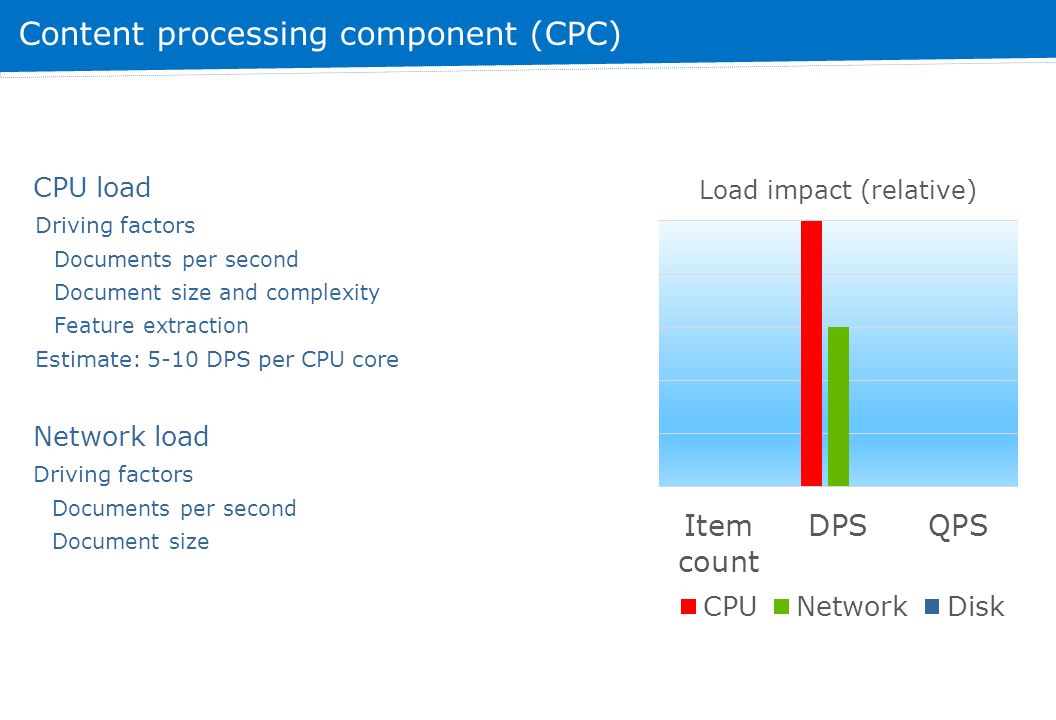 Content processing component (CPC)

CPU load

Driving factors

Documents per second

Document size and complexity

Feature extraction

Estimate: 5-10 DPS per CPU core

Network load

Driving factors

Documents per second

Document size

Load impact (relative)

Item count

DPS

QPS

CPU Network Disk